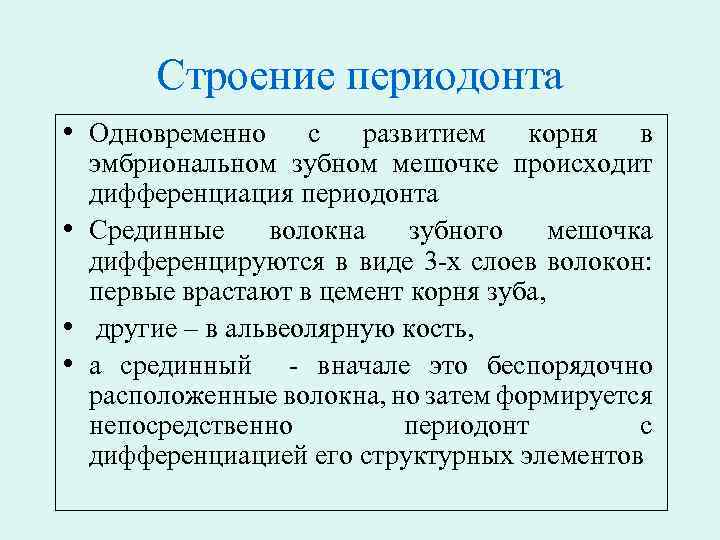 Строение периодонта

• Одновременно с развитием корня в эмбриональном зубном мешочке происходит дифференциация периодонта

• Срединные волокна зубного мешочка дифференцируются в виде 3-х слоев волокон: первые врастают в цемент корня зуба,

• другие – в альвеолярную кость,

• а срединный - вначале это беспорядочно расположенные волокна, но затем формируется непосредственно периодонт с дифференциацией его структурных элементов